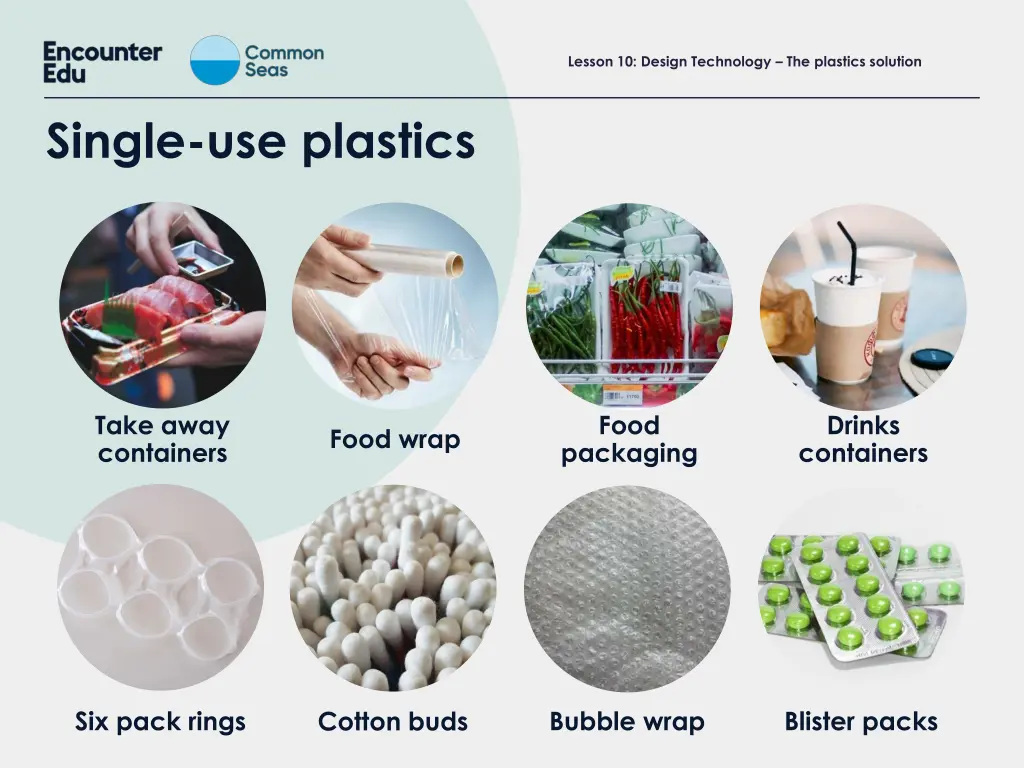 Encounter Edu

Common Seas

Lesson 10: Design Technology – The plastics solution

Single-use plastics

Take away containers

Food wrap

Food packaging

Drinks containers

Six pack rings

Cotton buds

Bubble wrap

Blister packs